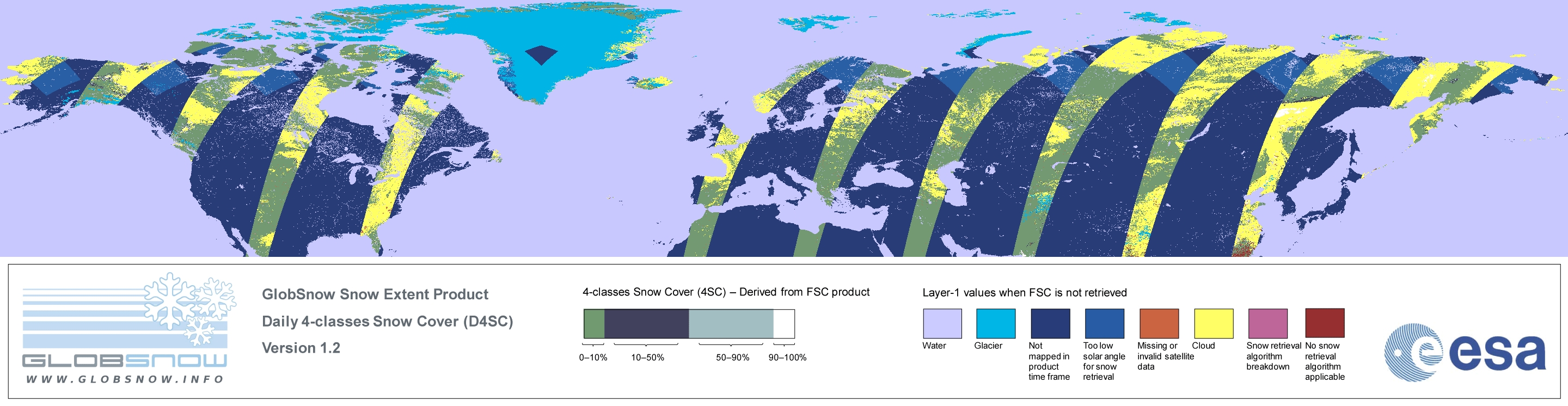 GLOBSNOW
WWW.GLOBSNOW.INFO

GlobSnow Snow Extent Product
Daily 4-classes Snow Cover (D4SC)
Version 1.2

4-classes Snow Cover (4SC) – Derived from FSC product

0–10%
10–50%
50–90%
90–100%

Layer-1 values when FSC is not retrieved

Water
Glacier
Not mapped in product time frame
Too low solar angle for snow retrieval
Missing or invalid satellite data
Cloud
Snow retrieval algorithm breakdown
No snow retrieval algorithm applicable

esa